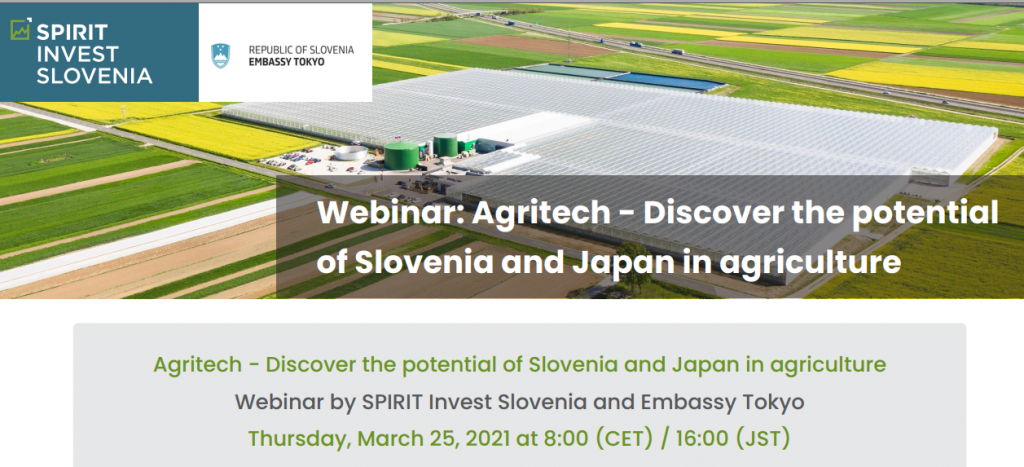 SPIRIT INVEST SLOVENIA

REPUBLIC OF SLOVENIA
EMBASSY TOKYO

Webinar: Agritech - Discover the potential of Slovenia and Japan in agriculture

Agritech - Discover the potential of Slovenia and Japan in agriculture
Webinar by SPIRIT Invest Slovenia and Embassy Tokyo
Thursday, March 25, 2021 at 8:00 (CET) / 16:00 (JST)